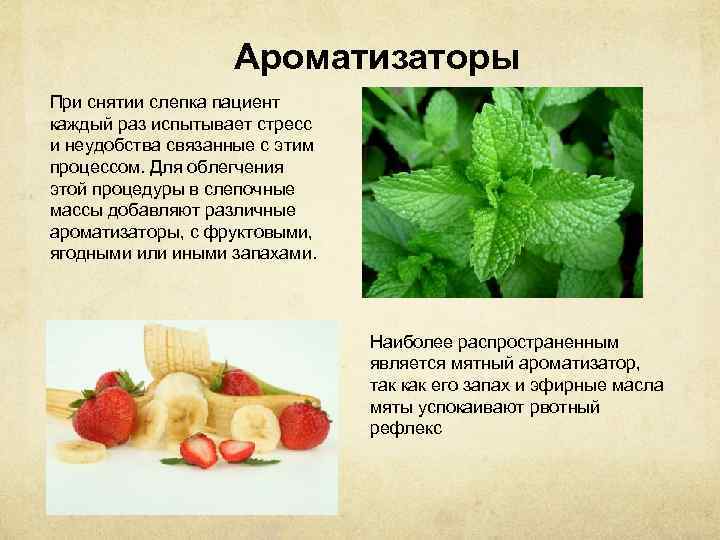 Ароматизаторы

При снятии слепка пациент каждый раз испытывает стресс и неудобства связанные с этим процессом. Для облегчения этой процедуры в слепочные массы добавляют различные ароматизаторы, с фруктовыми, ягодными или иными запахами.

Наиболее распространенным является мятный ароматизатор, так как его запах и эфирные масла мяты успокаивают рвотный рефлекс